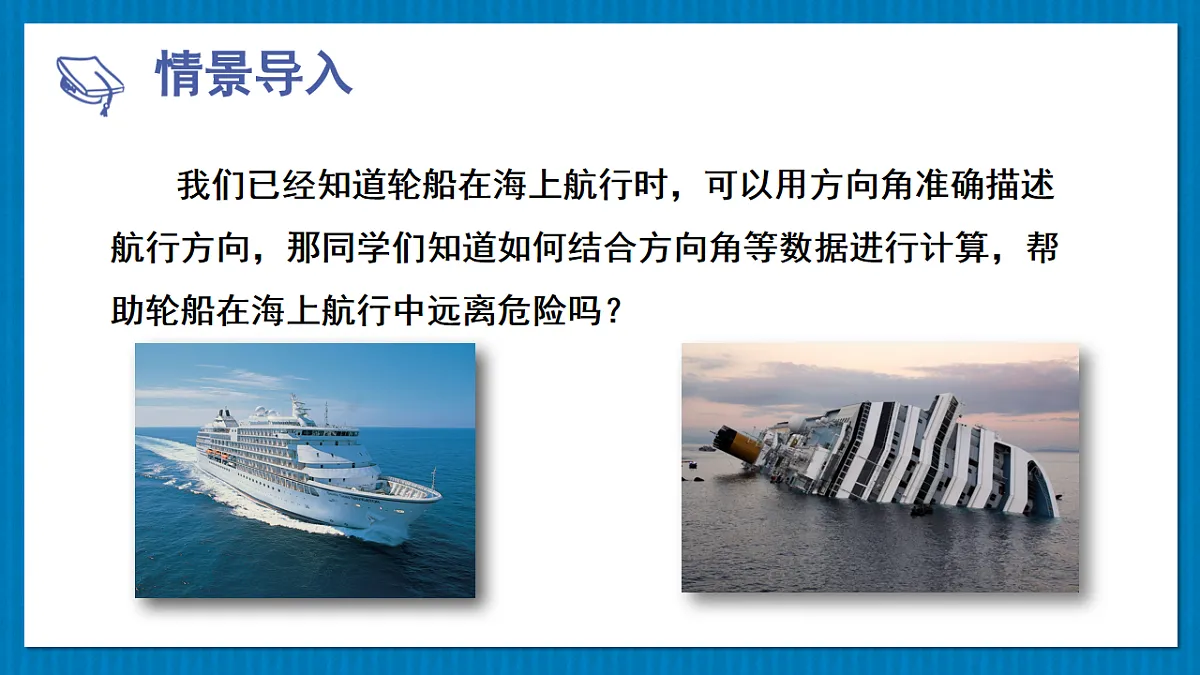 情景导入

我们已经知道轮船在海上航行时，可以用方向角准确描述航行方向，那同学们知道如何结合方向角等数据进行计算，帮助轮船在海上航行中远离危险吗？